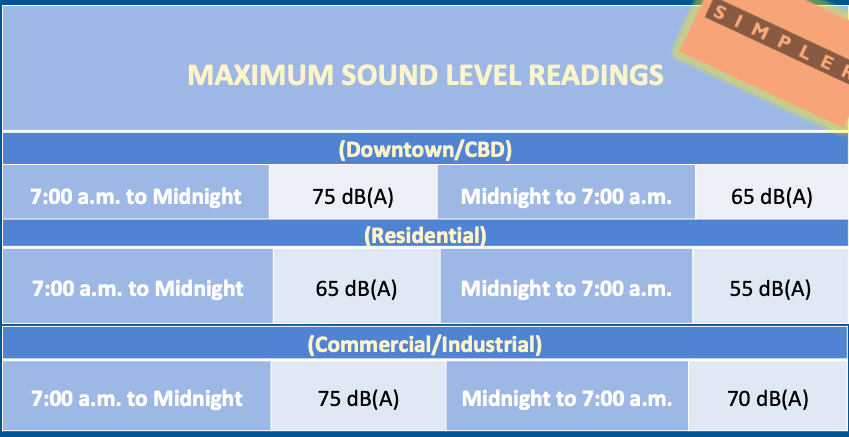 SIMPLER

MAXIMUM SOUND LEVEL READINGS

| (Downtown/CBD) | | | |
|---|---|---|---|
| 7:00 a.m. to Midnight | 75 dB(A) | Midnight to 7:00 a.m. | 65 dB(A) |
| (Residential) | | | |
| 7:00 a.m. to Midnight | 65 dB(A) | Midnight to 7:00 a.m. | 55 dB(A) |
| (Commercial/Industrial) | | | |
| 7:00 a.m. to Midnight | 75 dB(A) | Midnight to 7:00 a.m. | 70 dB(A) |